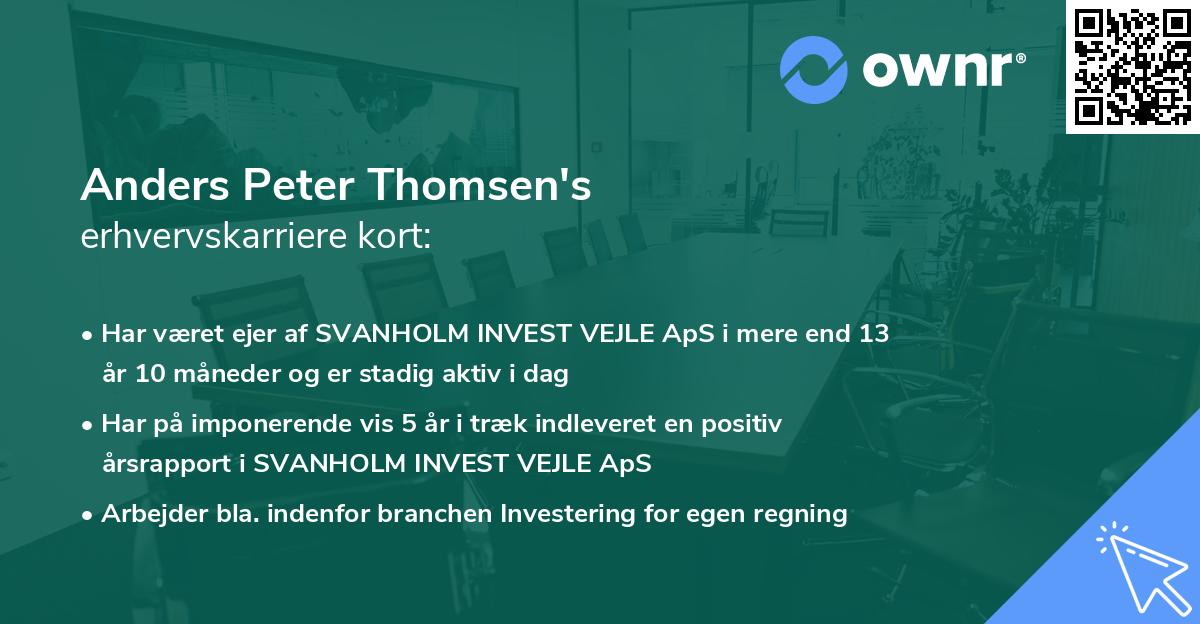 ownr®

Anders Peter Thomsen's
erhvervskarriere kort:

• Har været ejer af SVANHOLM INVEST VEJLE ApS i mere end 13 år 10 måneder og er stadig aktiv i dag

• Har på imponerende vis 5 år i træk indleveret en positiv årsrapport i SVANHOLM INVEST VEJLE ApS

• Arbejder bla. indenfor branchen Investering for egen regning